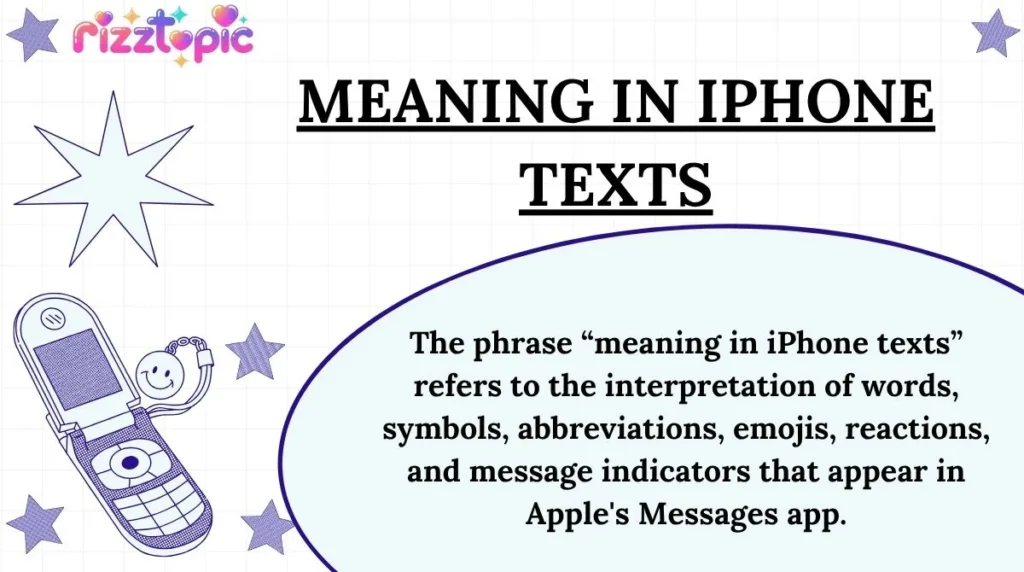 rizztopic

MEANING IN IPHONE TEXTS

The phrase “meaning in iPhone texts” refers to the interpretation of words, symbols, abbreviations, emojis, reactions, and message indicators that appear in Apple's Messages app.